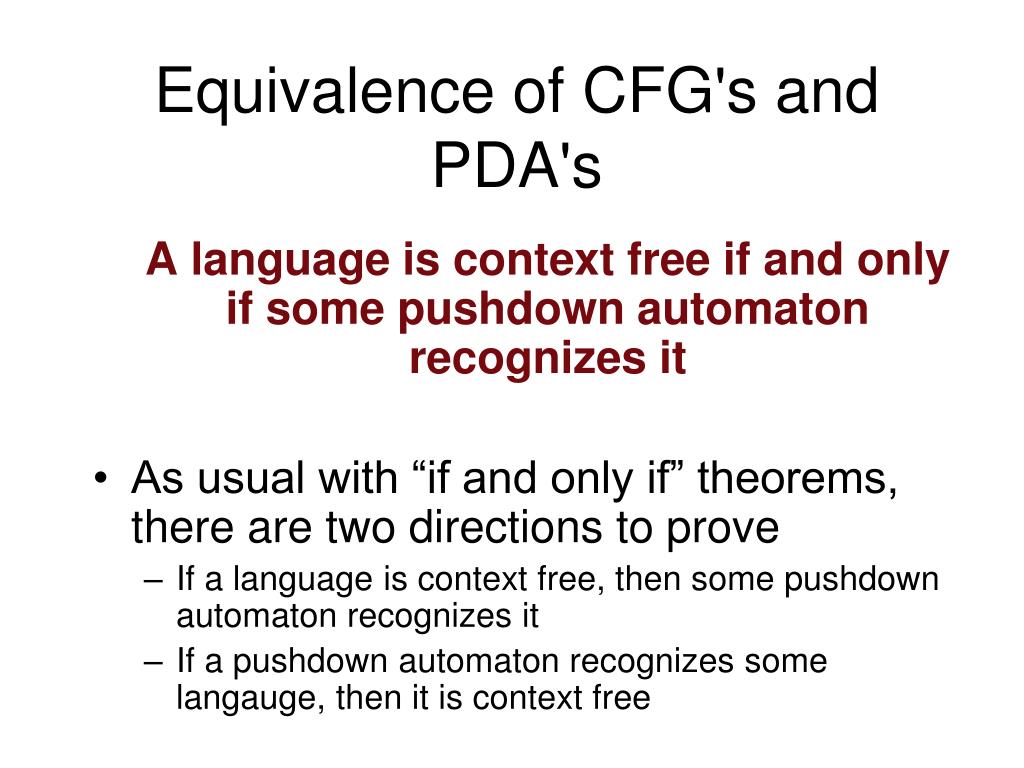 Equivalence of CFG's and PDA's

A language is context free if and only if some pushdown automaton recognizes it

• As usual with “if and only if” theorems, there are two directions to prove
– If a language is context free, then some pushdown automaton recognizes it
– If a pushdown automaton recognizes some langauge, then it is context free